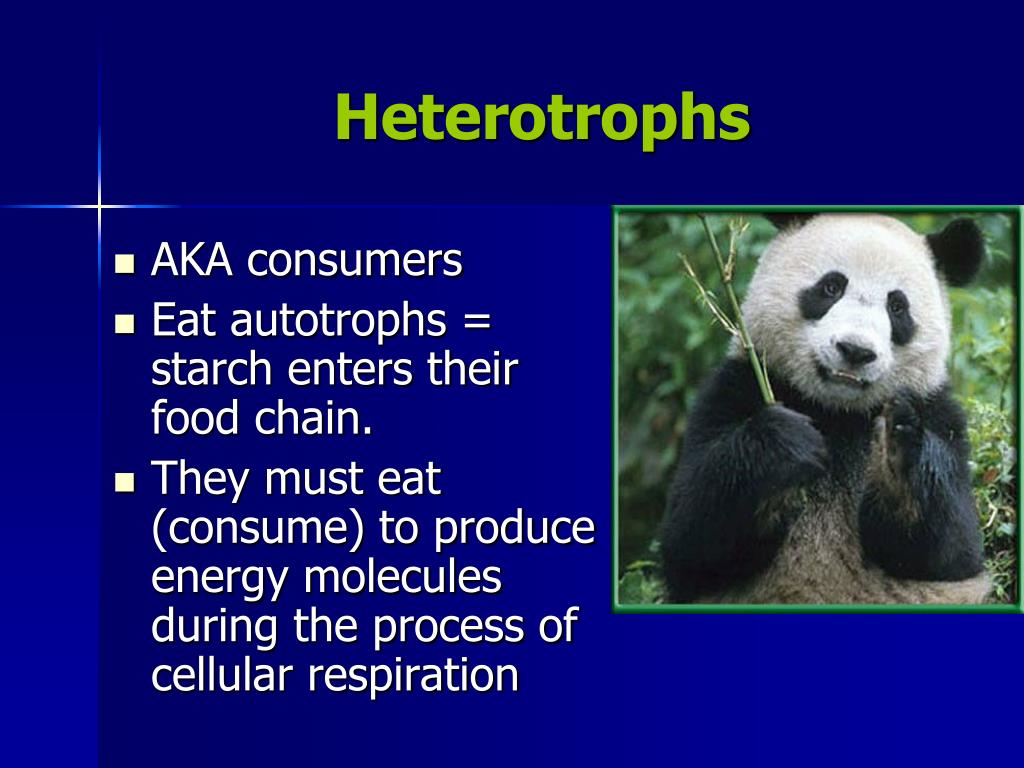 Heterotrophs

- AKA consumers
- Eat autotrophs = starch enters their food chain.
- They must eat (consume) to produce energy molecules during the process of cellular respiration